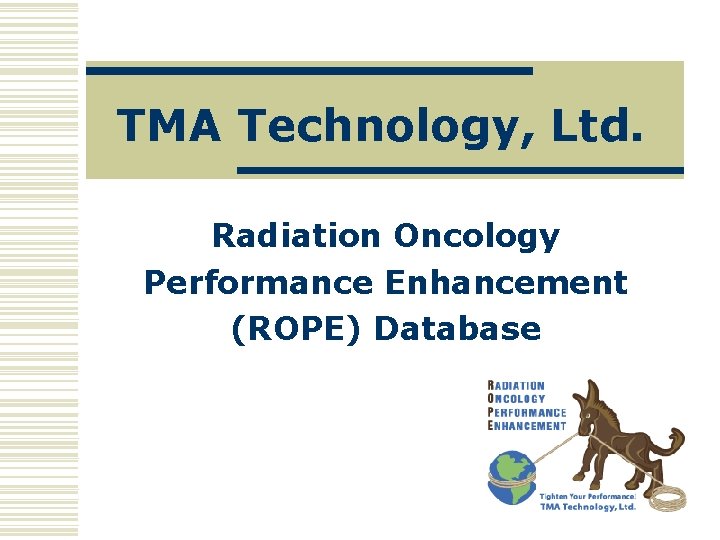 TMA Technology, Ltd.

Radiation Oncology Performance Enhancement (ROPE) Database

RADIATION
ONCOLOGY
PERFORMANCE
ENHANCEMENT

Tighten Your Performance!
TMA Technology, Ltd.